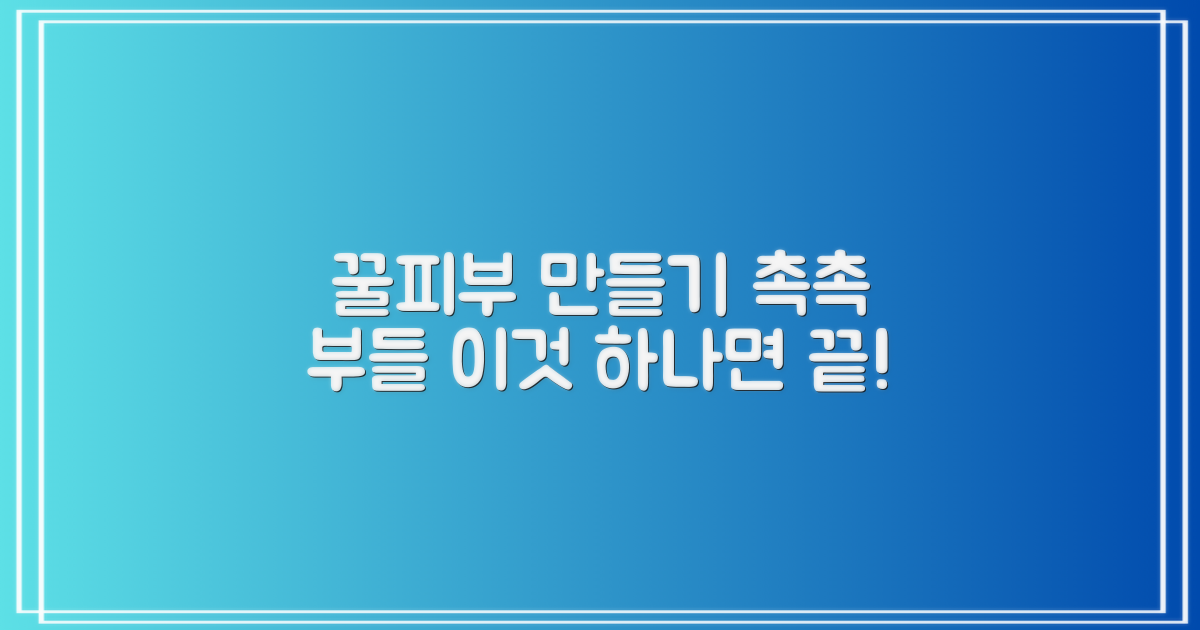 꿀피부 만들기 촉촉
부들 이것 하나면 끝!